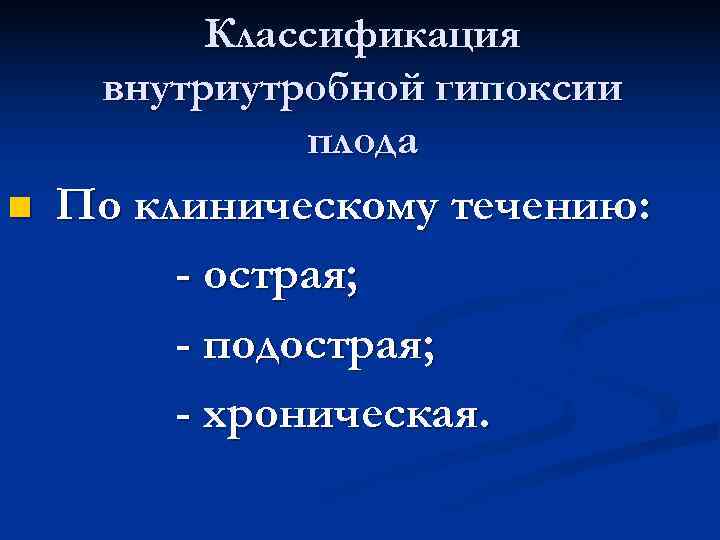 Классификация внутриутробной гипоксии плода

По клиническому течению:

- острая;

- подострая;

- хроническая.